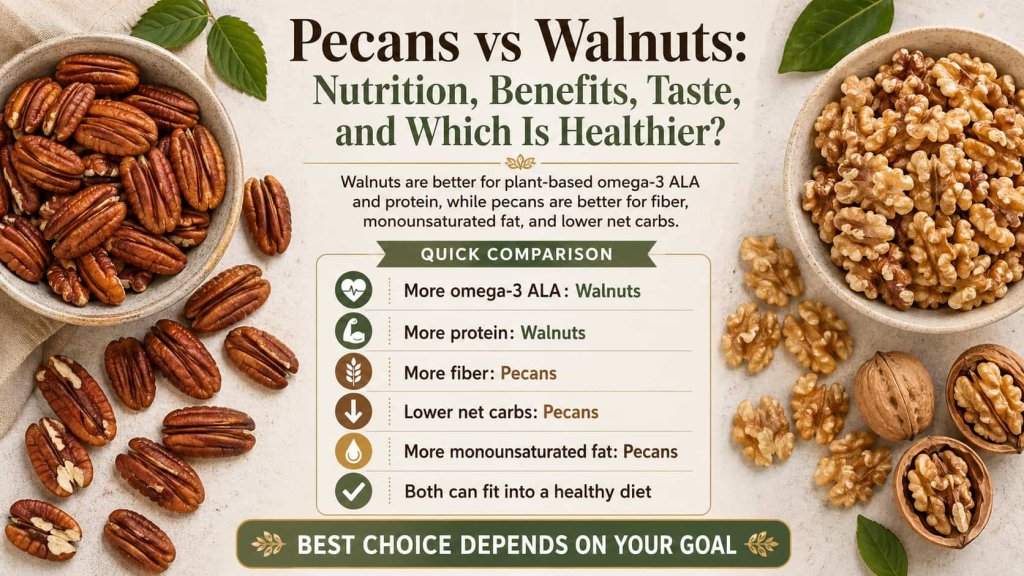 Pecans vs Walnuts:
Nutrition, Benefits, Taste, and Which Is Healthier?

Walnuts are better for plant-based omega-3 ALA and protein, while pecans are better for fiber, monounsaturated fat, and lower net carbs.

QUICK COMPARISON

More omega-3 ALA: Walnuts

More protein: Walnuts

More fiber: Pecans

Lower net carbs: Pecans

More monounsaturated fat: Pecans

Both can fit into a healthy diet

BEST CHOICE DEPENDS ON YOUR GOAL